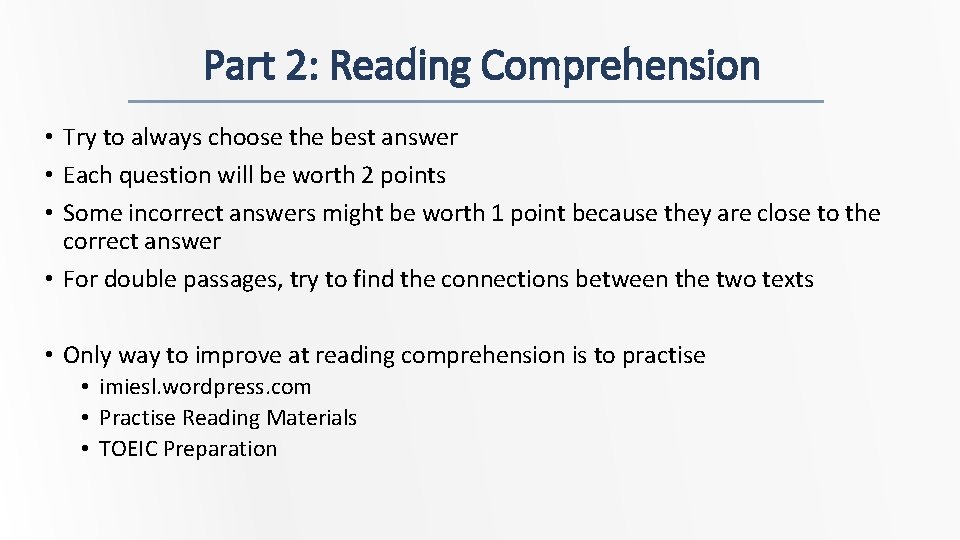 Part 2: Reading Comprehension

• Try to always choose the best answer
• Each question will be worth 2 points
• Some incorrect answers might be worth 1 point because they are close to the correct answer
• For double passages, try to find the connections between the two texts

• Only way to improve at reading comprehension is to practise
  • imiesl.wordpress.com
  • Practise Reading Materials
  • TOEIC Preparation